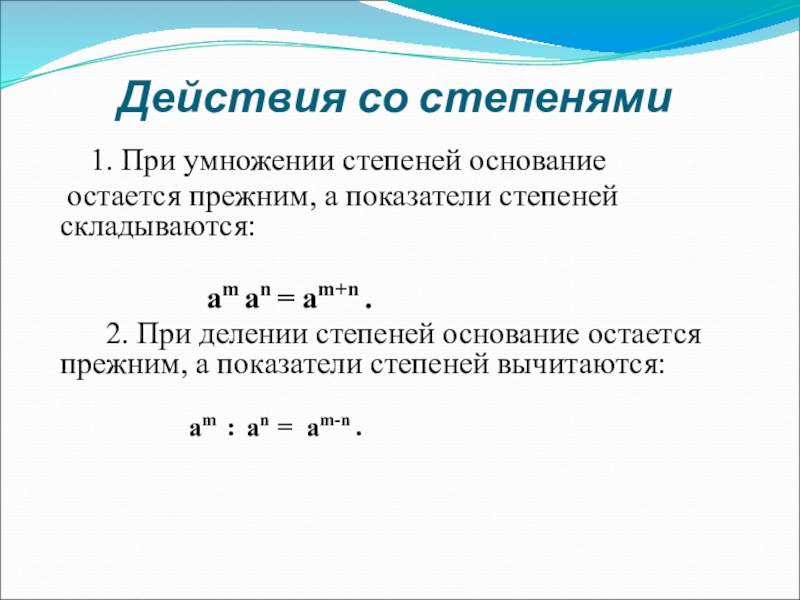 Действия со степенями

1. При умножении степеней основание остается прежним, а показатели степеней складываются:

$a^m a^n = a^{m+n}$ .

2. При делении степеней основание остается прежним, а показатели степеней вычитаются:

$a^m : a^n = a^{m-n}$ .